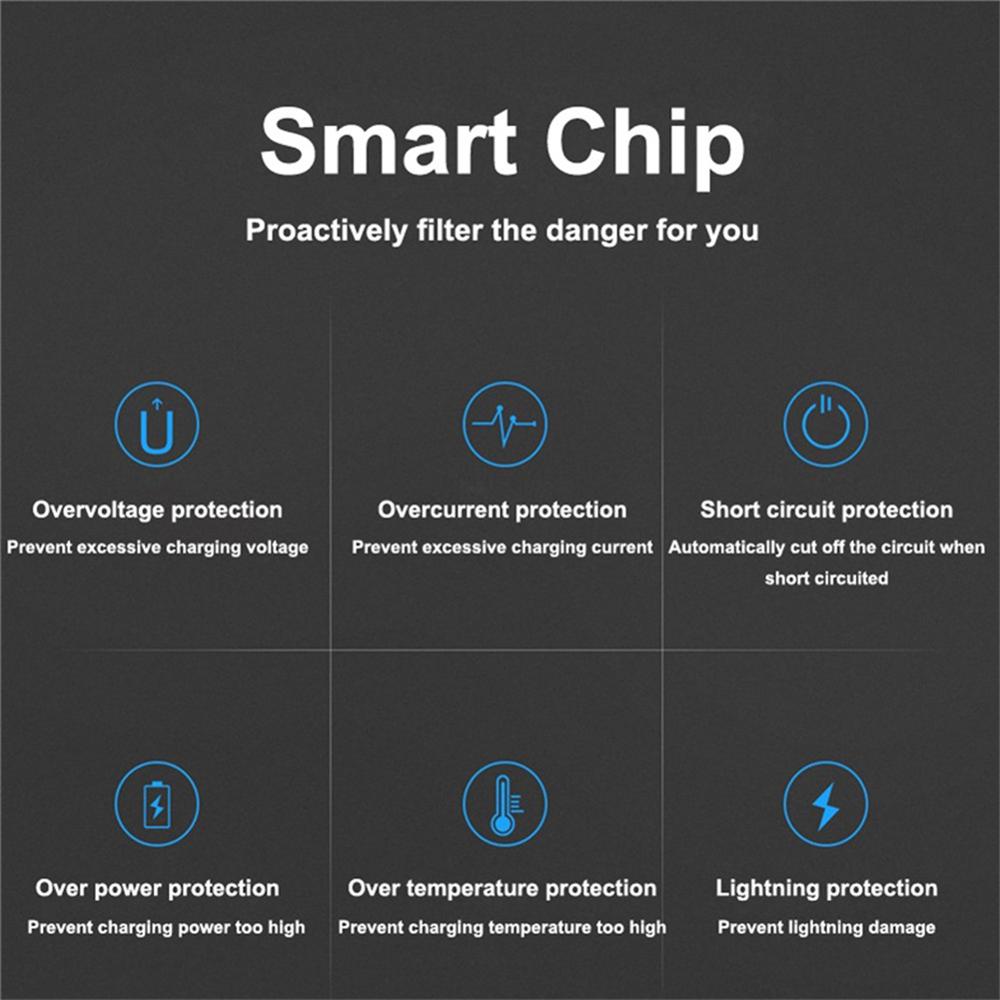 Smart Chip

Proactively filter the danger for you

Overvoltage protection
Prevent excessive charging voltage

Overcurrent protection
Prevent excessive charging current

Short circuit protection
Automatically cut off the circuit when short circuited

Over power protection
Prevent charging power too high

Over temperature protection
Prevent charging temperature too high

Lightning protection
Prevent lightning damage